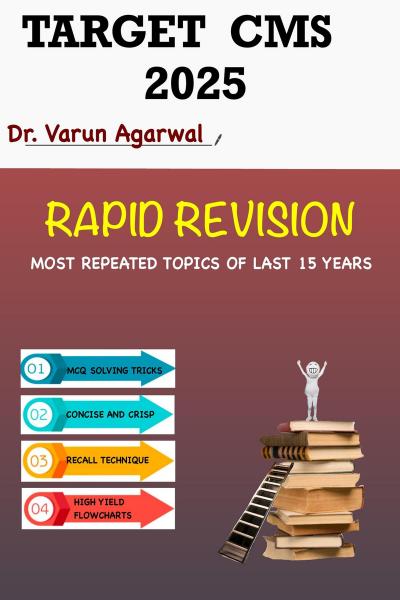 TARGET CMS
2025

Dr. Varun Agarwal

RAPID REVISION

MOST REPEATED TOPICS OF LAST 15 YEARS

01 MCQ SOLVING TRICKS

02 CONCISE AND CRISP

03 RECALL TECHNIQUE

04 HIGH YIELD FLOWCHARTS